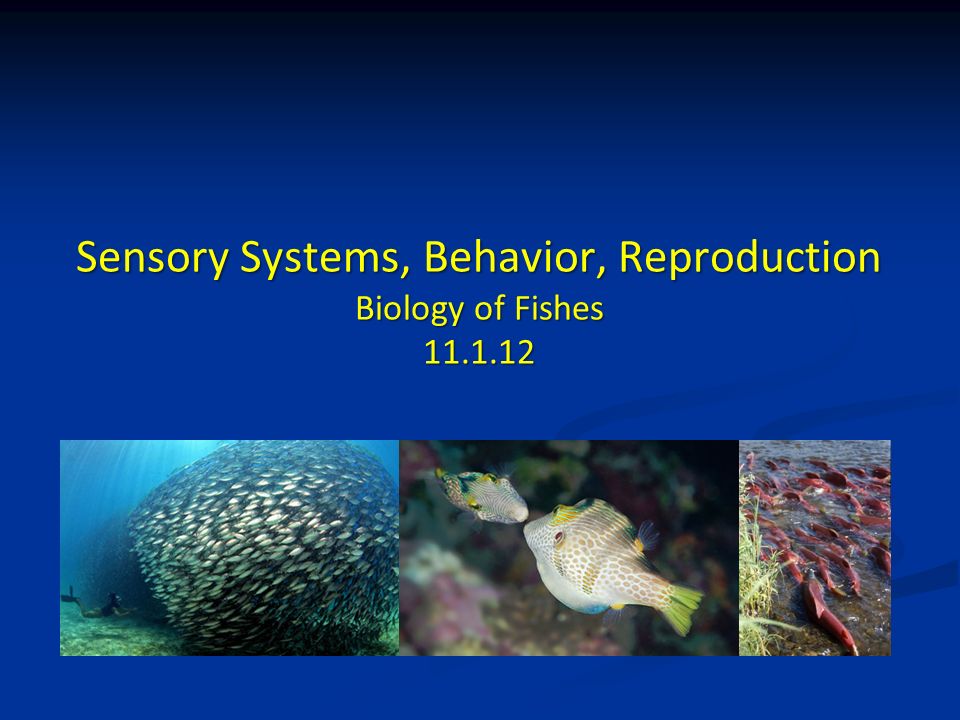 Sensory Systems, Behavior, Reproduction
Biology of Fishes
11.1.12